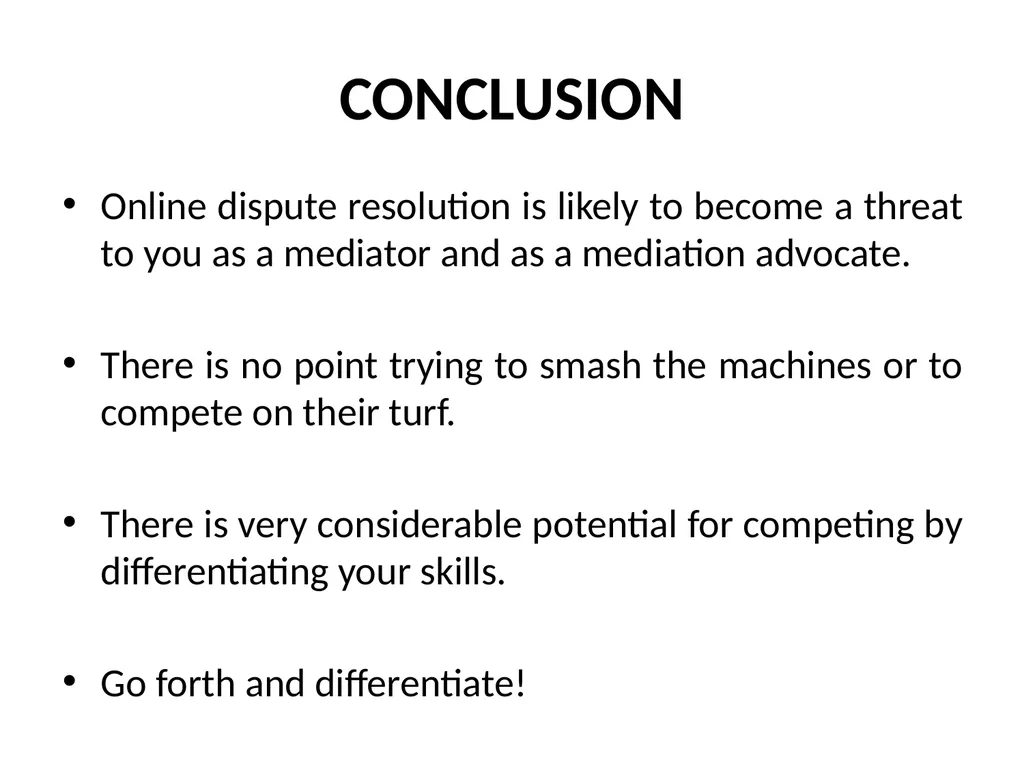 CONCLUSION

• Online dispute resolution is likely to become a threat to you as a mediator and as a mediation advocate.

• There is no point trying to smash the machines or to compete on their turf.

• There is very considerable potential for competing by differentiating your skills.

• Go forth and differentiate!